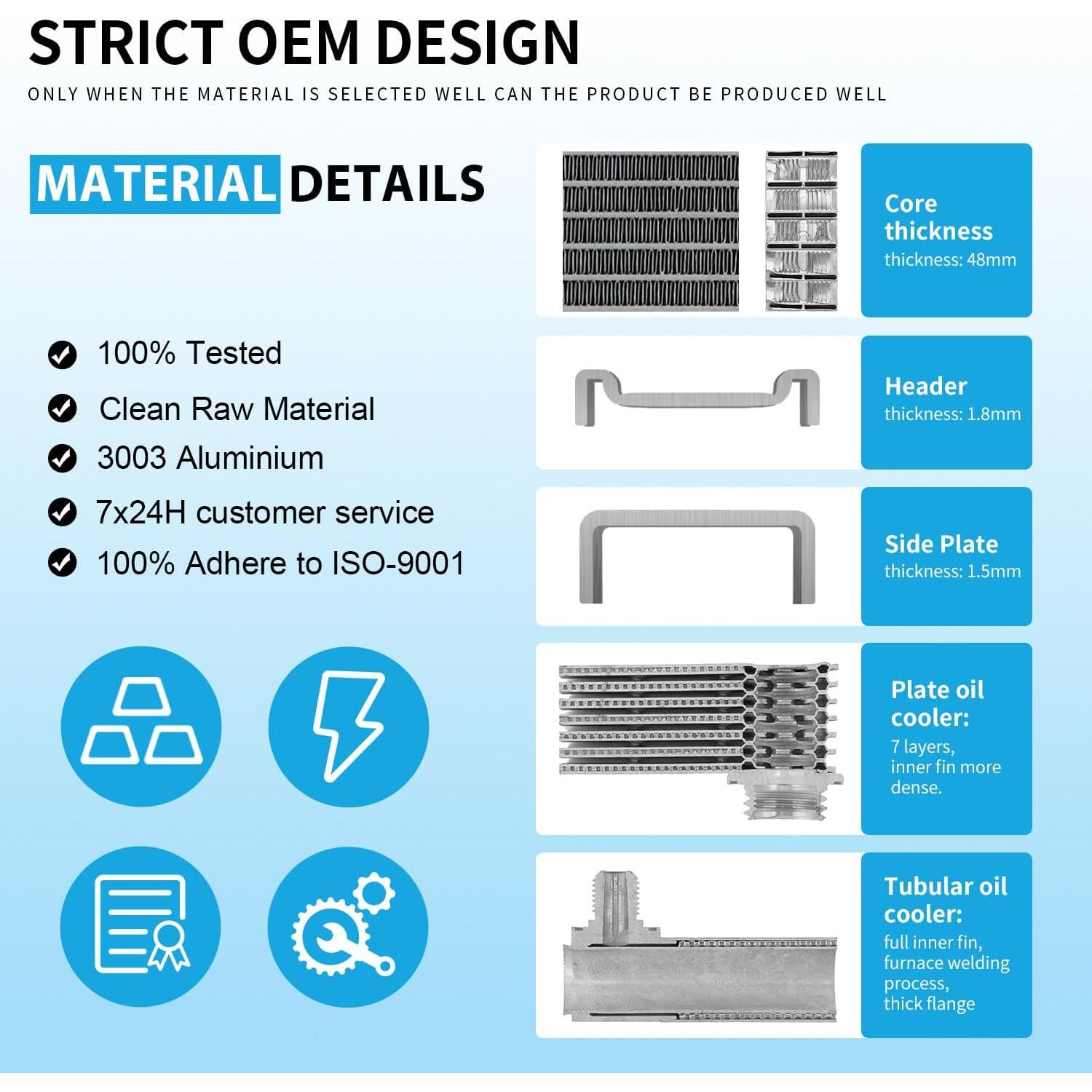 STRICT OEM DESIGN

ONLY WHEN THE MATERIAL IS SELECTED WELL CAN THE PRODUCT BE PRODUCED WELL

MATERIAL DETAILS

100% Tested
Clean Raw Material
3003 Aluminium
7x24H customer service
100% Adhere to ISO-9001

Core thickness
thickness: 48mm

Header
thickness: 1.8mm

Side Plate
thickness: 1.5mm

Plate oil cooler:
7 layers, inner fin more dense.

Tubular oil cooler:
full inner fin, furnace welding process, thick flange